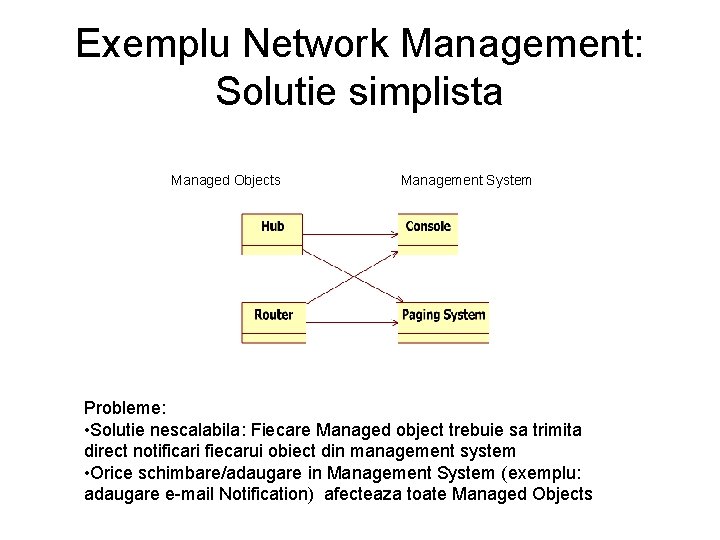 Exemplu Network Management: Solutie simplista

Managed Objects

Management System

Hub

Console

Router

Paging System

Probleme:
•Solutie nescalabila: Fiecare Managed object trebuie sa trimita direct notificari fiecarui obiect din management system
•Orice schimbare/adaugare in Management System (exemplu: adaugare e-mail Notification) afecteaza toate Managed Objects